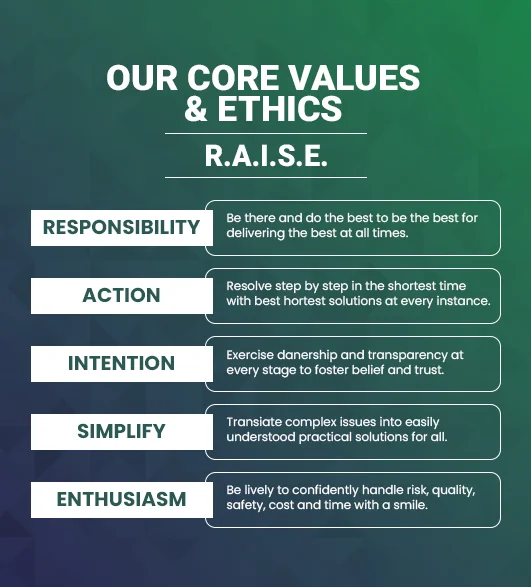 OUR CORE VALUES & ETHICS

R.A.I.S.E.

RESPONSIBILITY

Be there and do the best to be the best for delivering the best at all times.

ACTION

Resolve step by step in the shortest time with best hortest solutions at every instance.

INTENTION

Exercise danership and transparency at every stage to foster belief and trust.

SIMPLIFY

Transiate complex issues into easily understood practical solutions for all.

ENTHUSIASM

Be lively to confidently handle risk, quality, safety, cost and time with a smile.